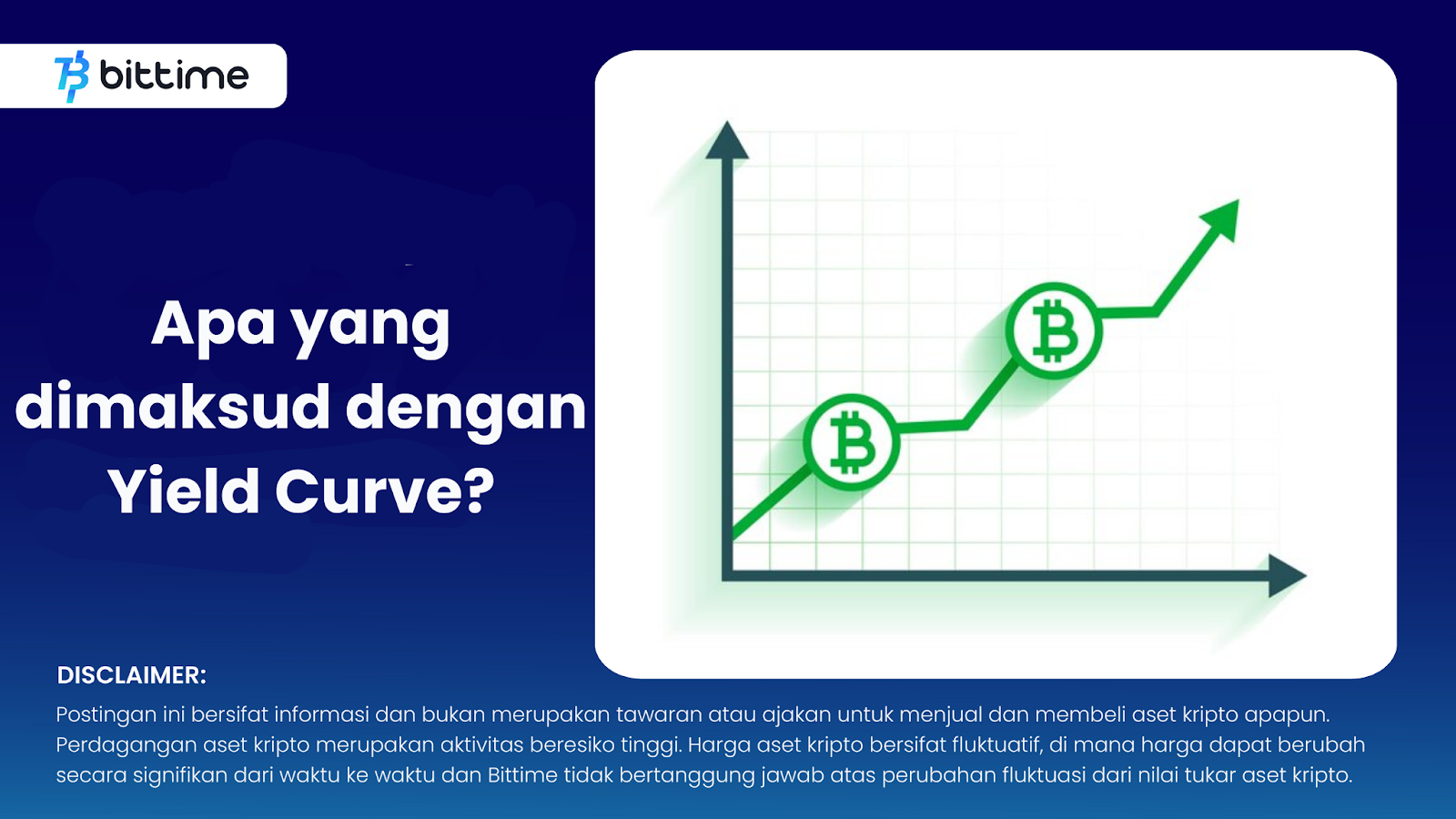 bittime

Apa yang dimaksud dengan Yield Curve?

DISCLAIMER:

Postingan ini bersifat informasi dan bukan merupakan tawaran atau ajakan untuk menjual dan membeli aset kripto apapun. Perdagangan aset kripto merupakan aktivitas beresiko tinggi. Harga aset kripto bersifat fluktuatif, di mana harga dapat berubah secara signifikan dari waktu ke waktu dan Bittime tidak bertanggung jawab atas perubahan fluktuasi dari nilai tukar aset kripto.